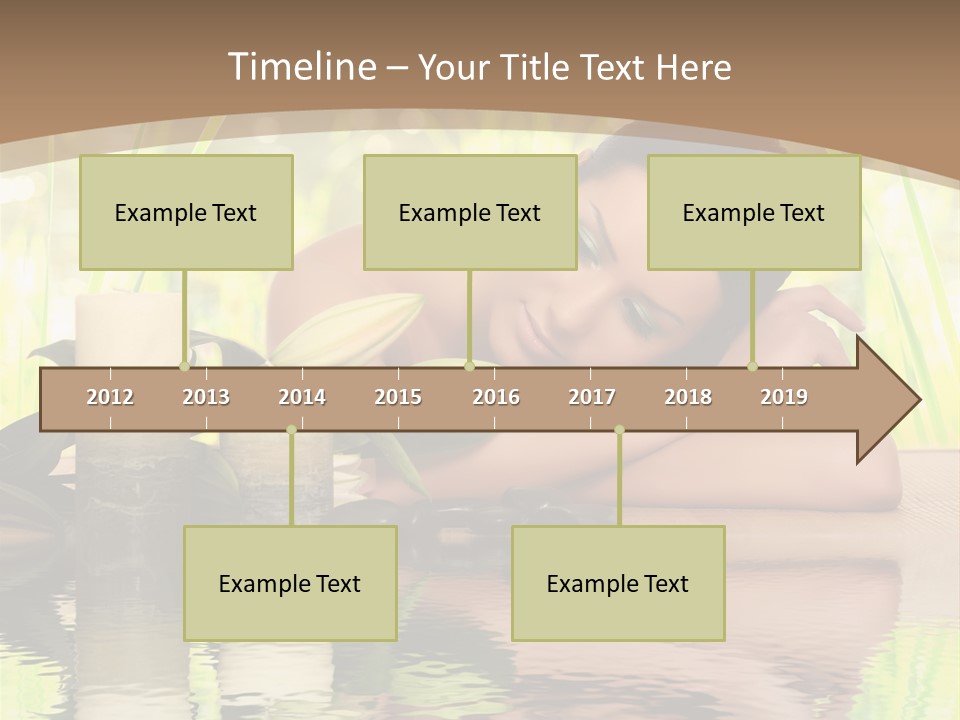 Timeline – Your Title Text Here

Example Text

Example Text

Example Text

2012 2013 2014 2015 2016 2017 2018 2019

Example Text

Example Text